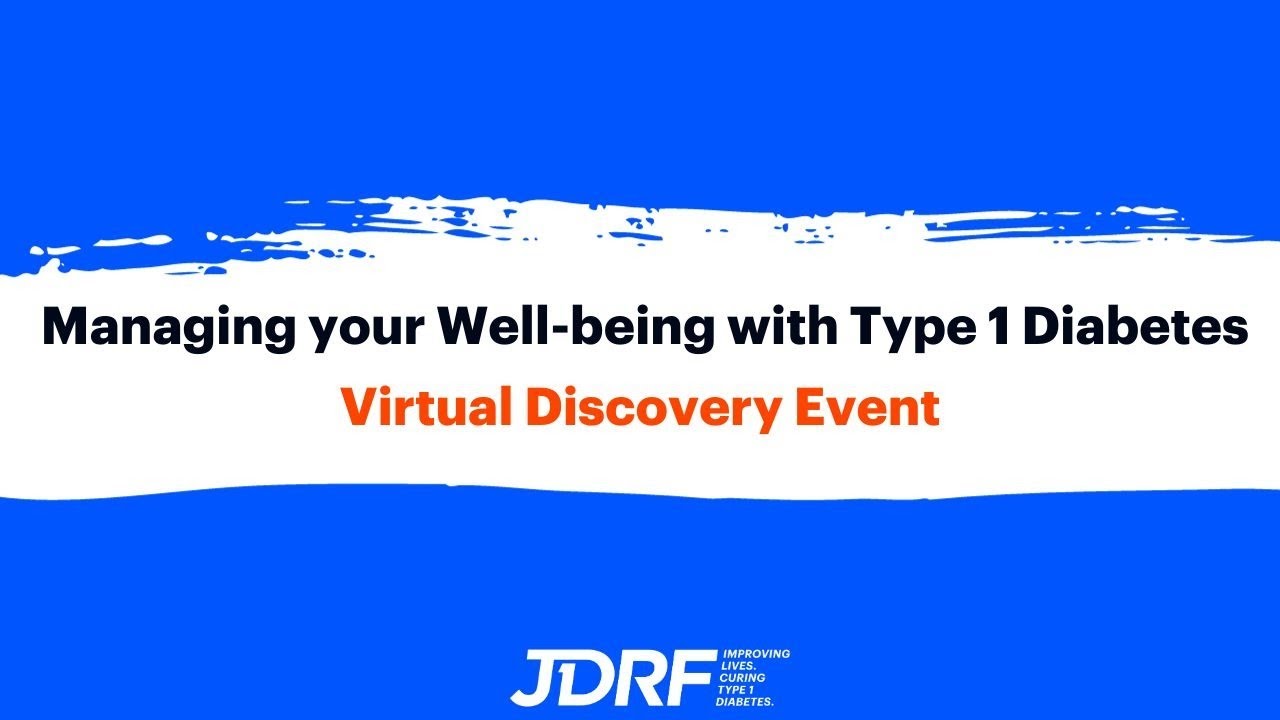 Managing your Well-being with Type 1 Diabetes

Virtual Discovery Event

JDRF IMPROVING LIVES. CURING TYPE 1 DIABETES.